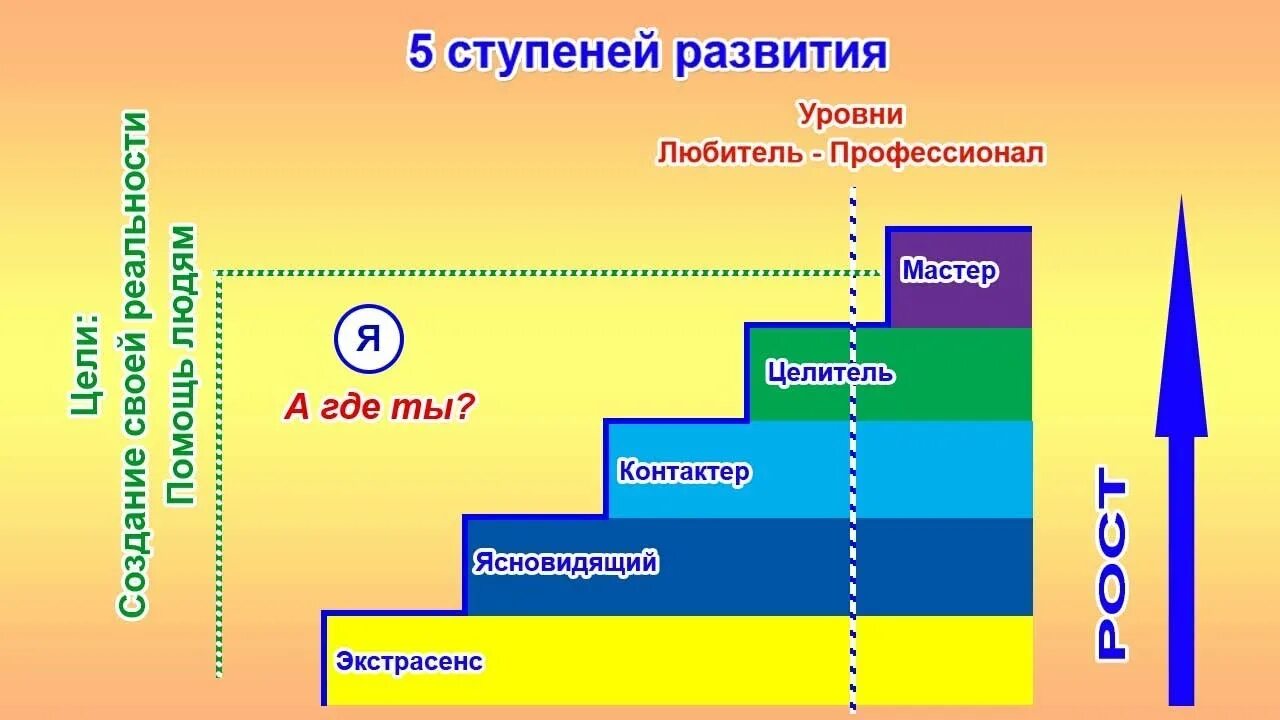 5 ступеней развития

Уровни
Любитель - Профессионал

Цели:
Создание своей реальности
Помощь людям

Я

А где ты?

Мастер

Целитель

Контактер

Ясновидящий

Экстрасенс

РОСТ